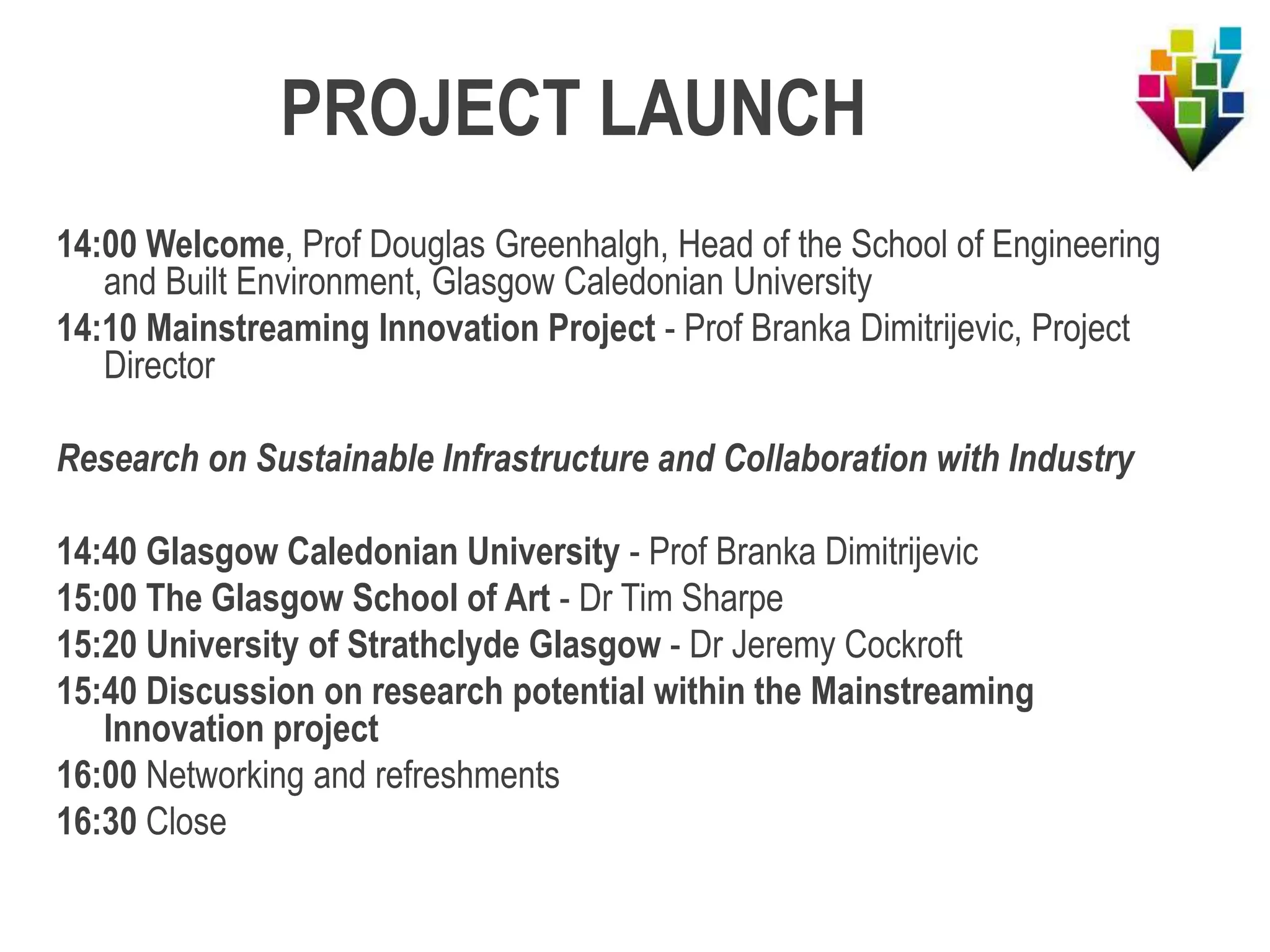 PROJECT LAUNCH

14:00 Welcome, Prof Douglas Greenhalgh, Head of the School of Engineering and Built Environment, Glasgow Caledonian University

14:10 Mainstreaming Innovation Project - Prof Branka Dimitrijevic, Project Director

Research on Sustainable Infrastructure and Collaboration with Industry

14:40 Glasgow Caledonian University - Prof Branka Dimitrijevic

15:00 The Glasgow School of Art - Dr Tim Sharpe

15:20 University of Strathclyde Glasgow - Dr Jeremy Cockroft

15:40 Discussion on research potential within the Mainstreaming Innovation project

16:00 Networking and refreshments

16:30 Close